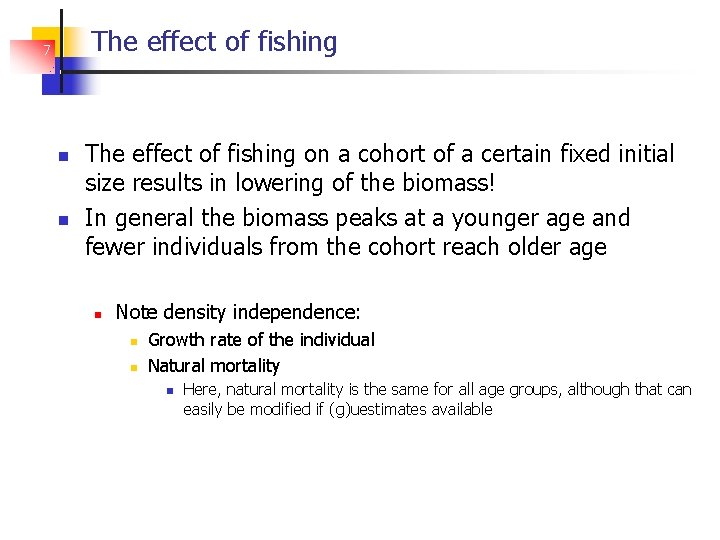 7

The effect of fishing

The effect of fishing on a cohort of a certain fixed initial size results in lowering of the biomass!

In general the biomass peaks at a younger age and fewer individuals from the cohort reach older age

Note density independence:

Growth rate of the individual

Natural mortality

Here, natural mortality is the same for all age groups, although that can easily be modified if (g)uestimates available